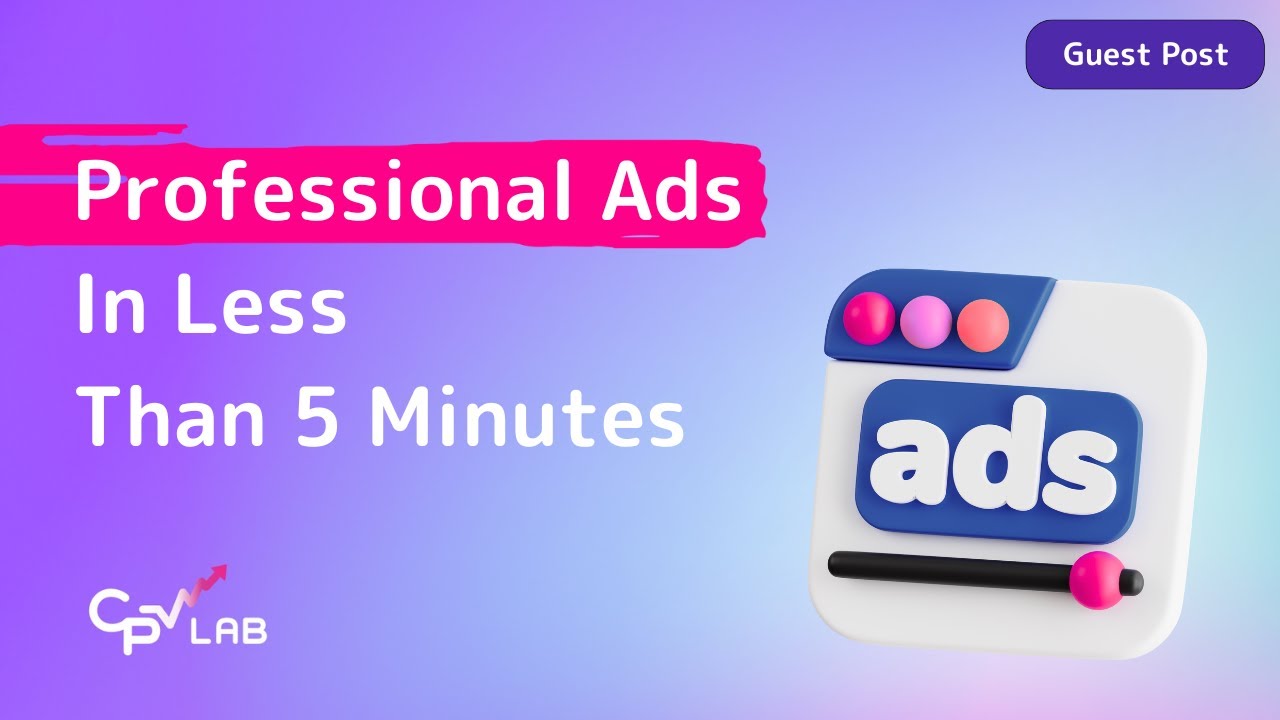 Guest Post

Professional Ads In Less Than 5 Minutes

ads

CPV LAB